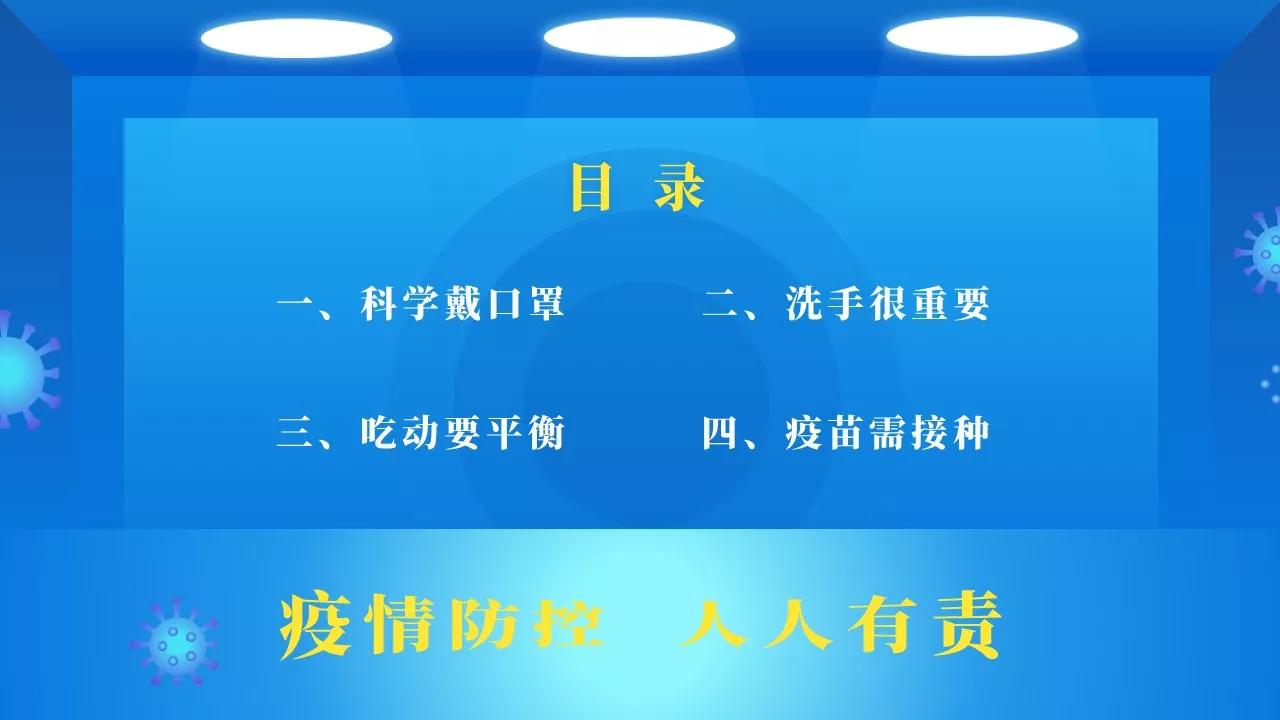 目 录

一、科学戴口罩

二、洗手很重要

三、吃动要平衡

四、疫苗需接种

疫情防控 人人有责